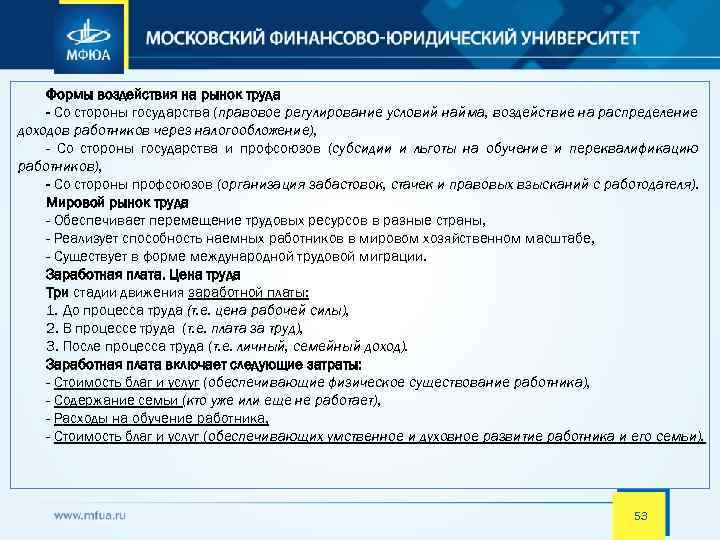 МФЮА

МОСКОВСКИЙ ФИНАНСОВО-ЮРИДИЧЕСКИЙ УНИВЕРСИТЕТ

Формы воздействия на рынок труда
- Со стороны государства (правовое регулирование условий найма, воздействие на распределение доходов работников через налогообложение),
- Со стороны государства и профсоюзов (субсидии и льготы на обучение и переквалификацию работников),
- Со стороны профсоюзов (организация забастовок, стачек и правовых взысканий с работодателя).
Мировой рынок труда
- Обеспечивает перемещение трудовых ресурсов в разные страны,
- Реализует способность наемных работников в мировом хозяйственном масштабе,
- Существует в форме международной трудовой миграции.
Заработная плата. Цена труда
Три стадии движения заработной платы:
1. До процесса труда (т.е. цена рабочей силы),
2. В процессе труда (т.е. плата за труд),
3. После процесса труда (т.е. личный, семейный доход).
Заработная плата включает следующие затраты:
- Стоимость благ и услуг (обеспечивающие физическое существование работника),
- Содержание семьи (кто уже или еще не работает),
- Расходы на обучение работника,
- Стоимость благ и услуг (обеспечивающих умственное и духовное развитие работника и его семьи).

www.mfua.ru

53